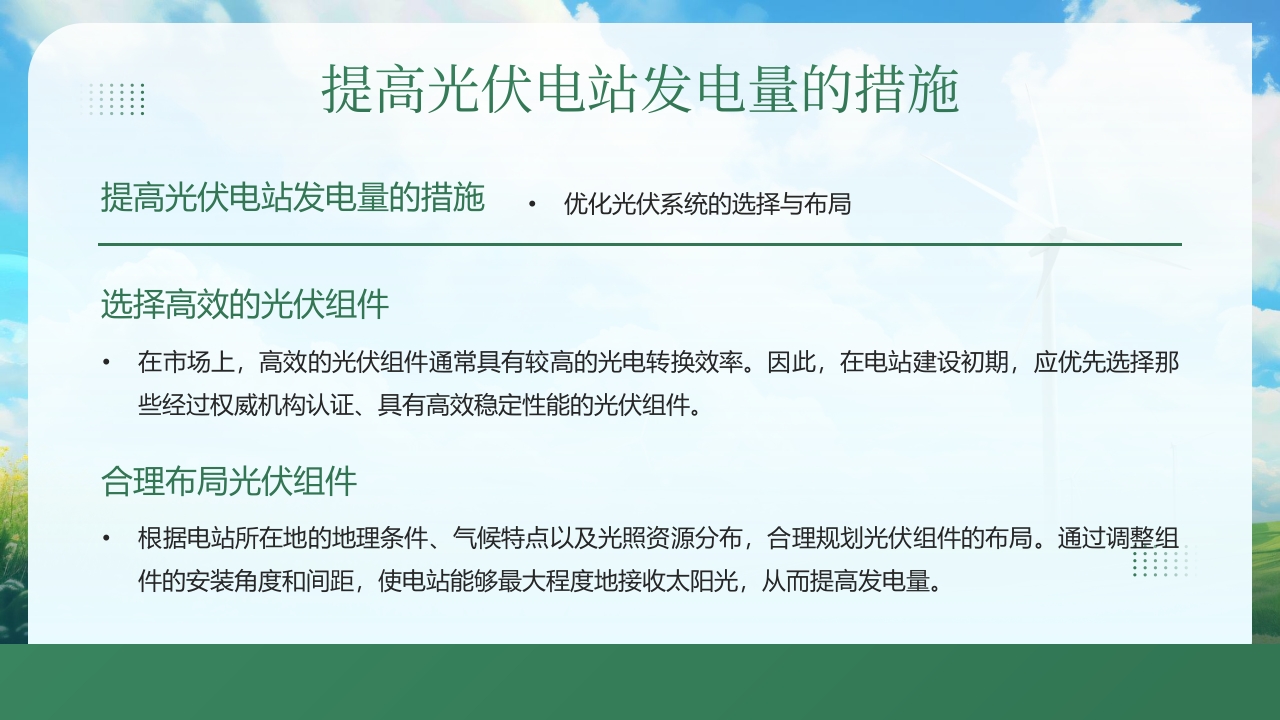 提高光伏电站发电量的措施

提高光伏电站发电量的措施

• 优化光伏系统的选择与布局

选择高效的光伏组件

• 在市场上，高效的光伏组件通常具有较高的光电转换效率。因此，在电站建设初期，应优先选择那些经过权威机构认证、具有高效稳定性能的光伏组件。

合理布局光伏组件

• 根据电站所在地的地理条件、气候特点以及光照资源分布，合理规划光伏组件的布局。通过调整组件的安装角度和间距，使电站能够最大程度地接收太阳光，从而提高发电量。